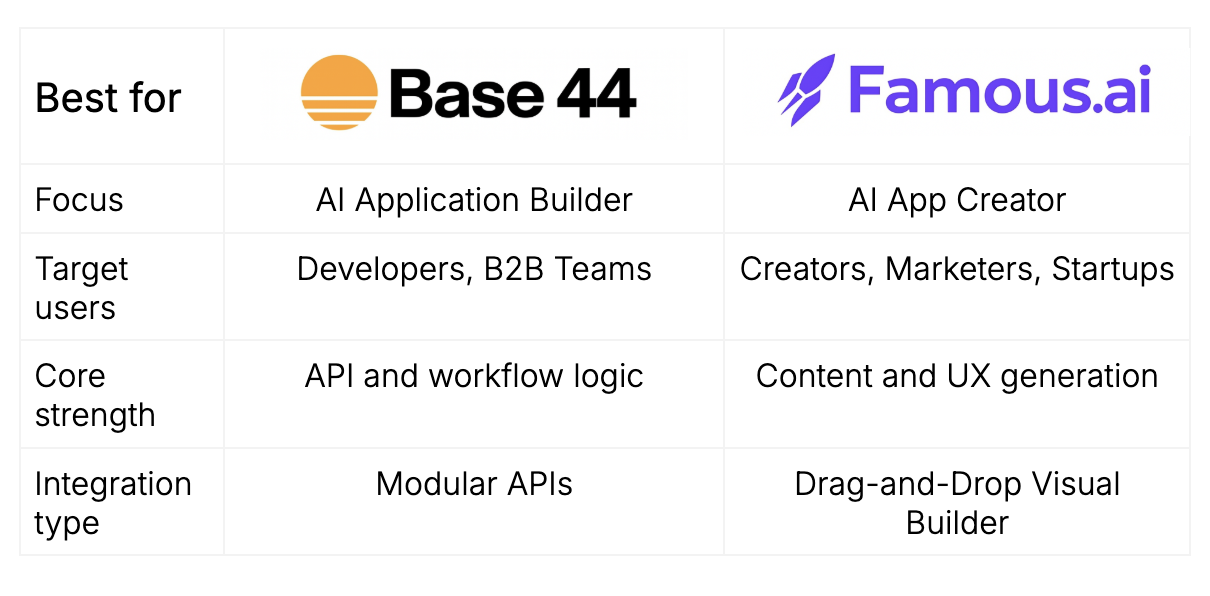 | Best for | Base 44 | Famous.ai |
|---|---|---|
| Focus | AI Application Builder | AI App Creator |
| Target users | Developers, B2B Teams | Creators, Marketers, Startups |
| Core strength | API and workflow logic | Content and UX generation |
| Integration type | Modular APIs | Drag-and-Drop Visual Builder |